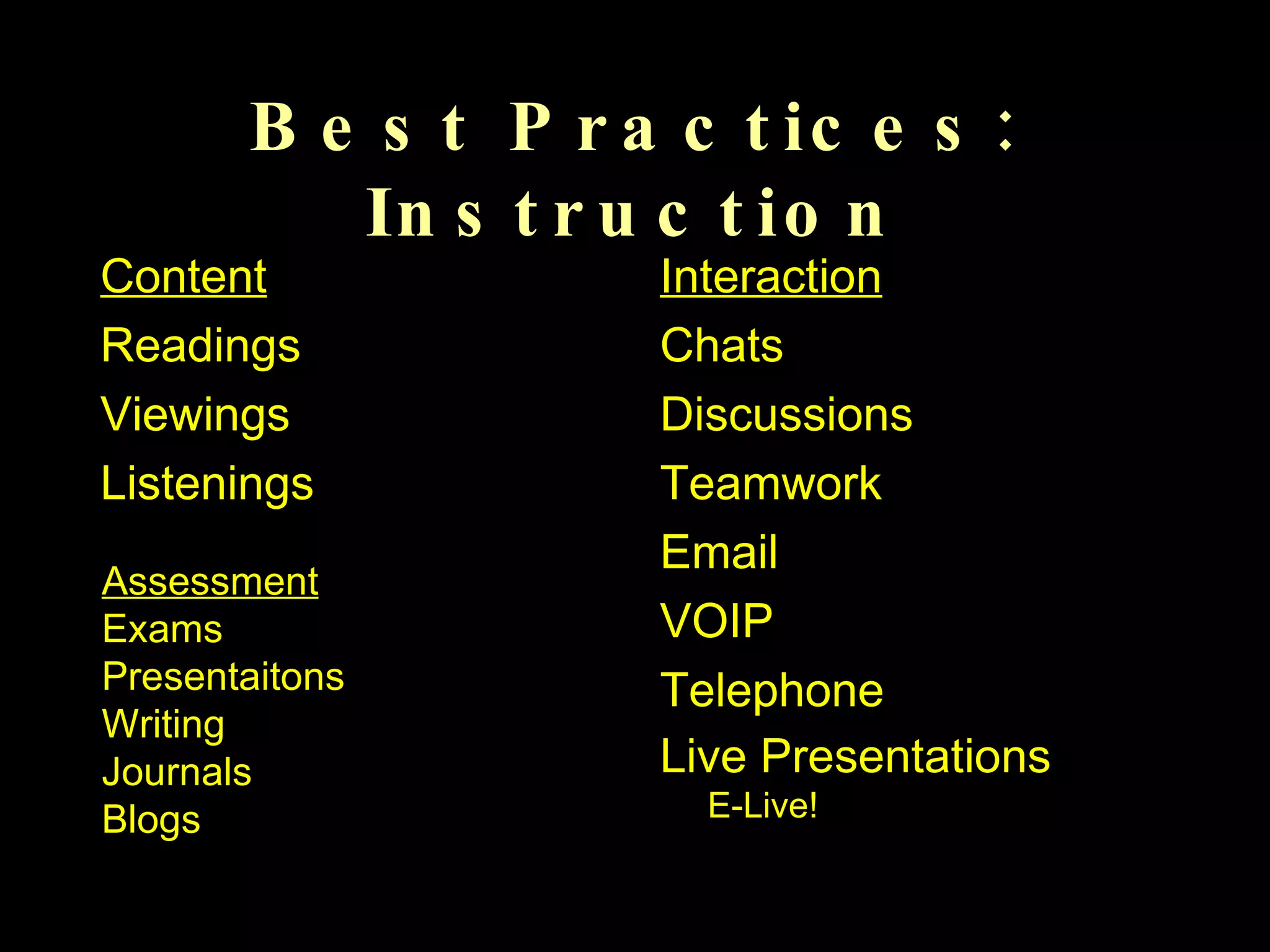 Best Practices: Instruction

Content

Readings

Viewings

Listenings

Assessment
Exams
Presentaitons
Writing
Journals
Blogs

Interaction

Chats

Discussions

Teamwork

Email

VOIP

Telephone

Live Presentations
E-Live!